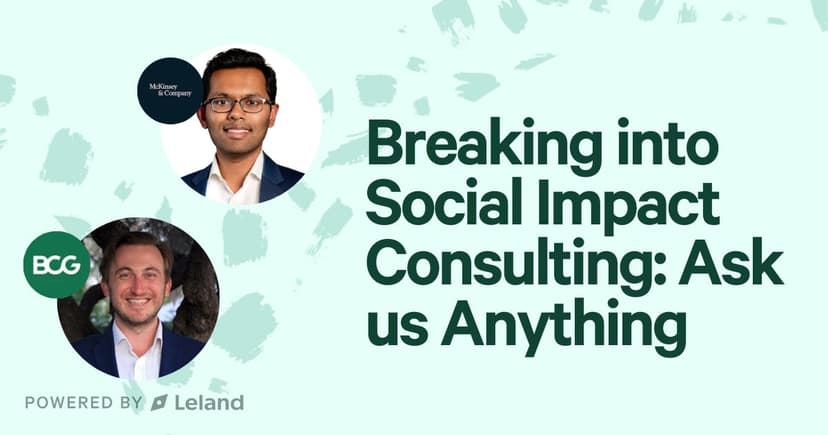 McKinsey & Company

BCG

Breaking into Social Impact Consulting: Ask us Anything

POWERED BY Leland